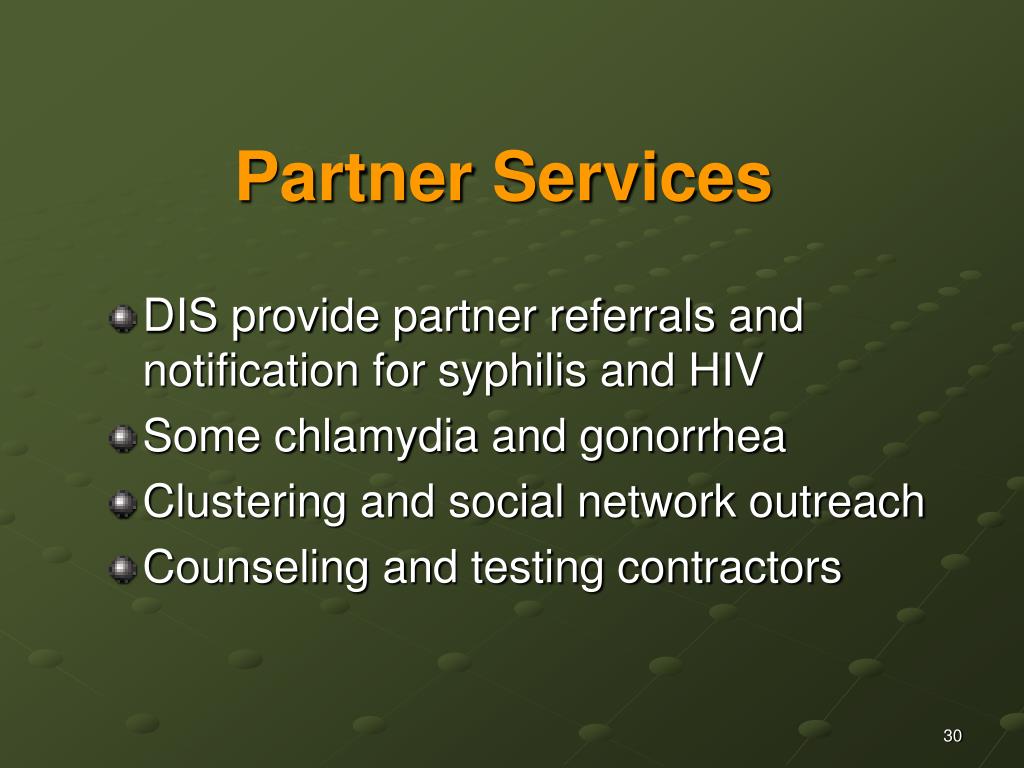 Partner Services

DIS provide partner referrals and notification for syphilis and HIV

Some chlamydia and gonorrhea

Clustering and social network outreach

Counseling and testing contractors

30